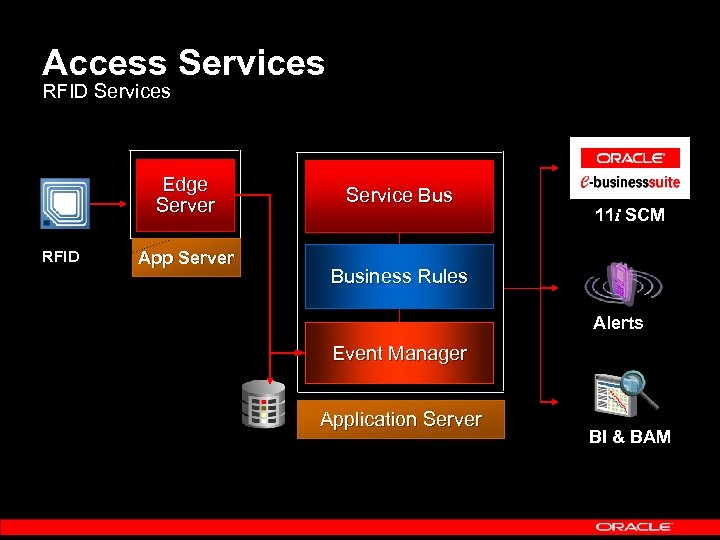 Access Services
RFID Services

RFID

Edge Server

App Server

Service Bus

Business Rules

Event Manager

Application Server

ORACLE
e-businesssuite

11i SCM

Alerts

BI & BAM

ORACLE